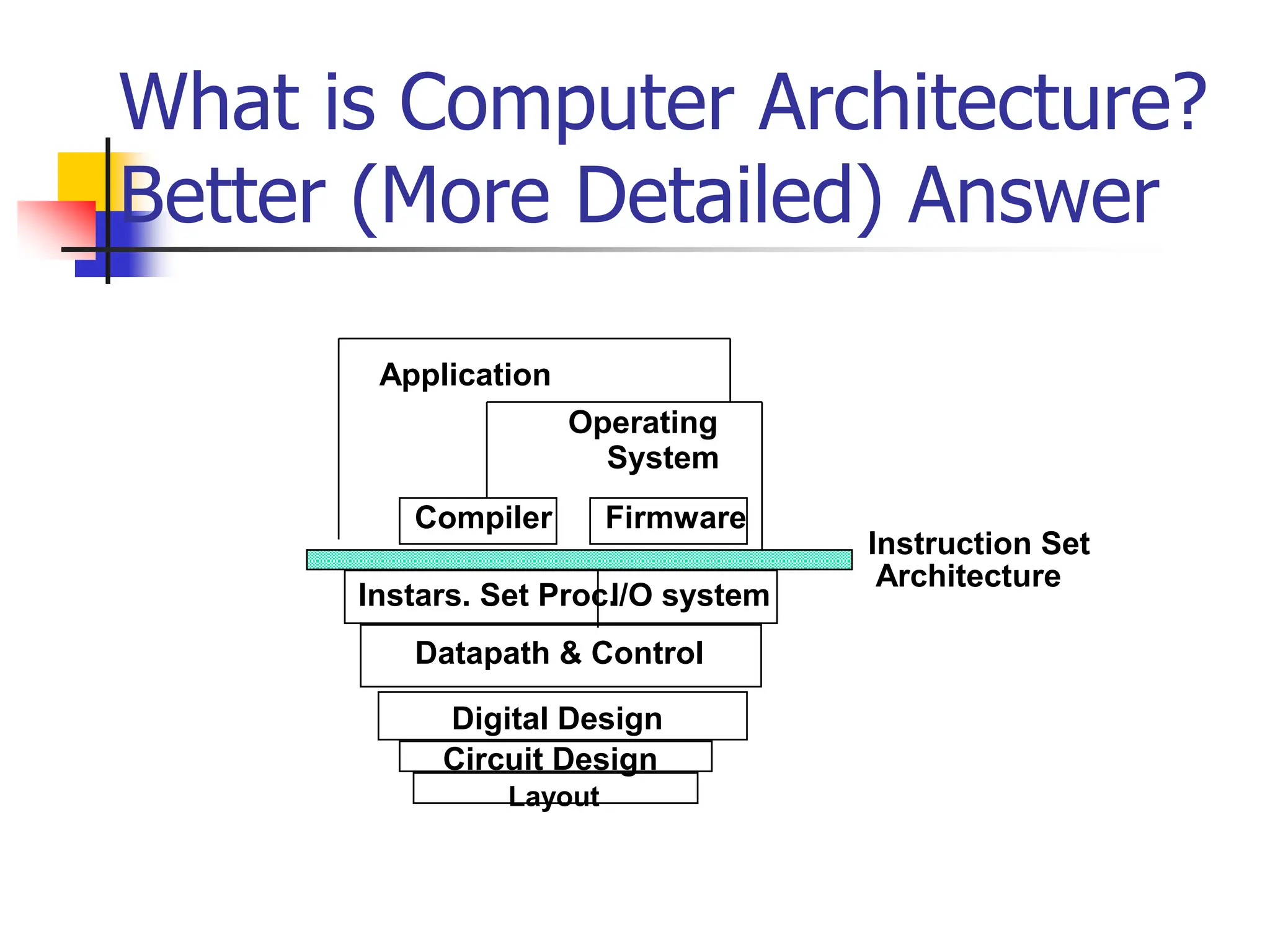 What is Computer Architecture? Better (More Detailed) Answer

Application

Operating System

Compiler

Firmware

Instruction Set Architecture

Instars. Set Proc.

I/O system

Datapath & Control

Digital Design

Circuit Design

Layout